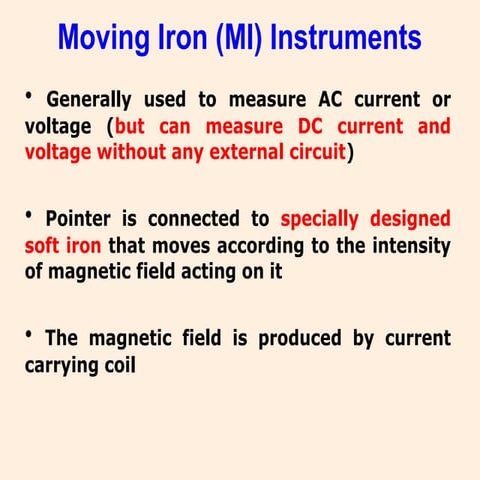 Moving Iron (MI) Instruments

• Generally used to measure AC current or voltage (but can measure DC current and voltage without any external circuit)

• Pointer is connected to specially designed soft iron that moves according to the intensity of magnetic field acting on it

• The magnetic field is produced by current carrying coil